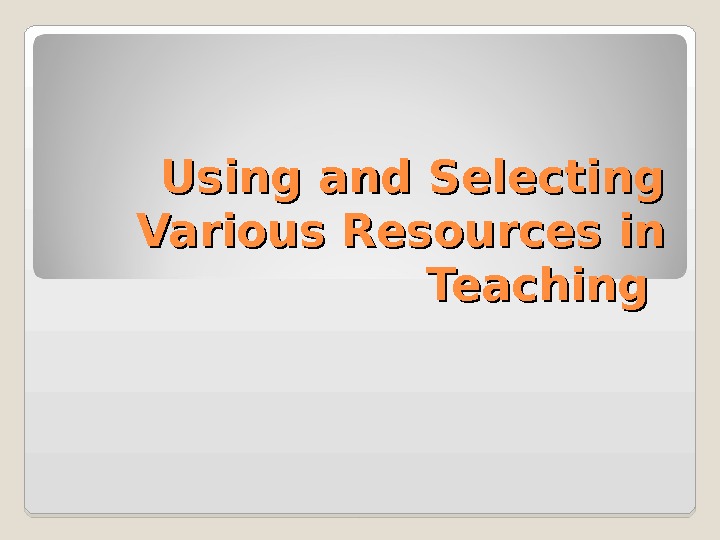 Using and Selecting Various Resources in Teaching